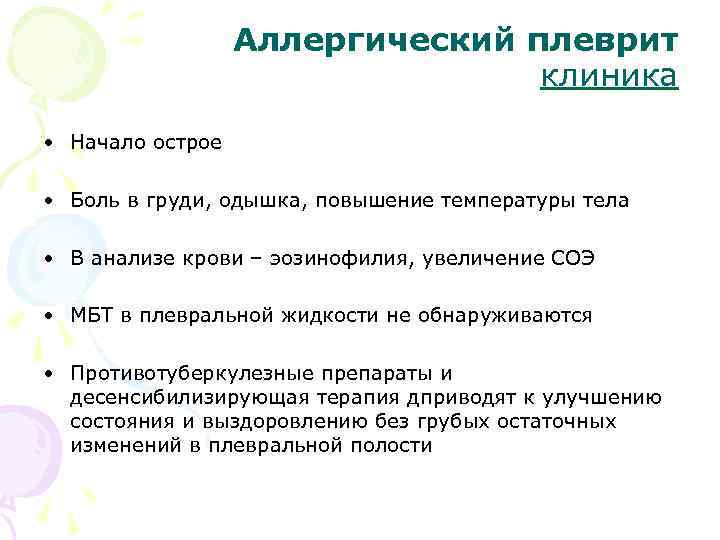 Аллергический плеврит
клиника

• Начало острое

• Боль в груди, одышка, повышение температуры тела

• В анализе крови – эозинофилия, увеличение СОЭ

• МБТ в плевральной жидкости не обнаруживаются

• Противотуберкулезные препараты и десенсибилизирующая терапия дприводят к улучшению состояния и выздоровлению без грубых остаточных изменений в плевральной полости